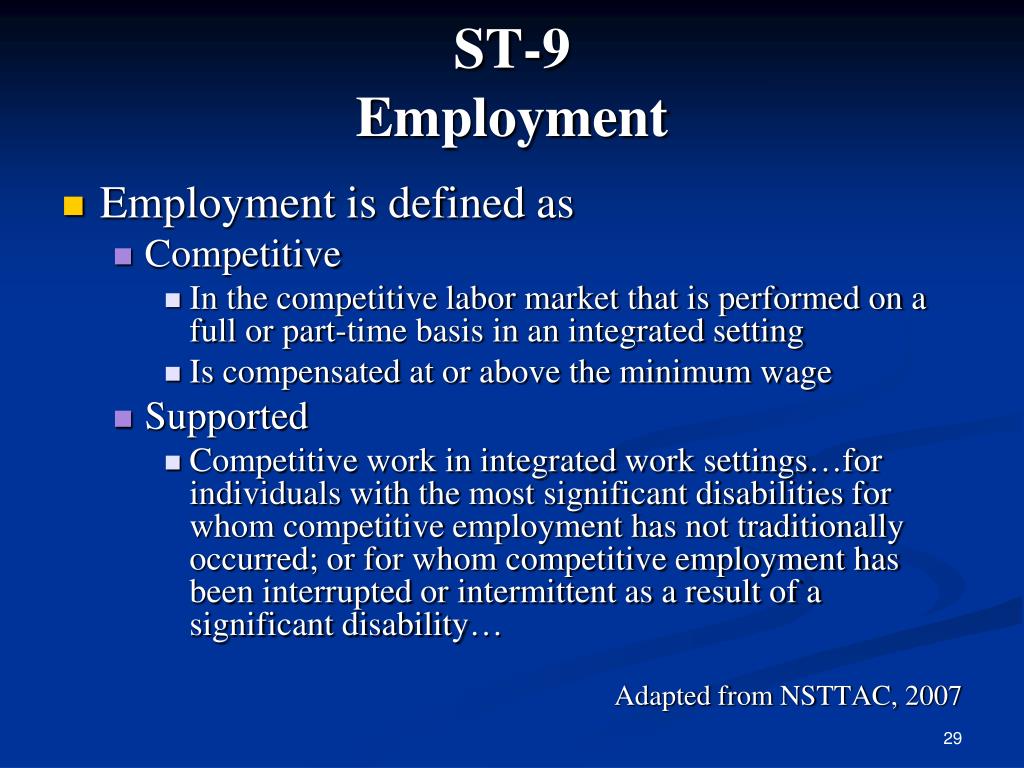 ST-9
Employment

Employment is defined as
Competitive
In the competitive labor market that is performed on a full or part-time basis in an integrated setting
Is compensated at or above the minimum wage
Supported
Competitive work in integrated work settings…for individuals with the most significant disabilities for whom competitive employment has not traditionally occurred; or for whom competitive employment has been interrupted or intermittent as a result of a significant disability…

Adapted from NSTTAC, 2007

29